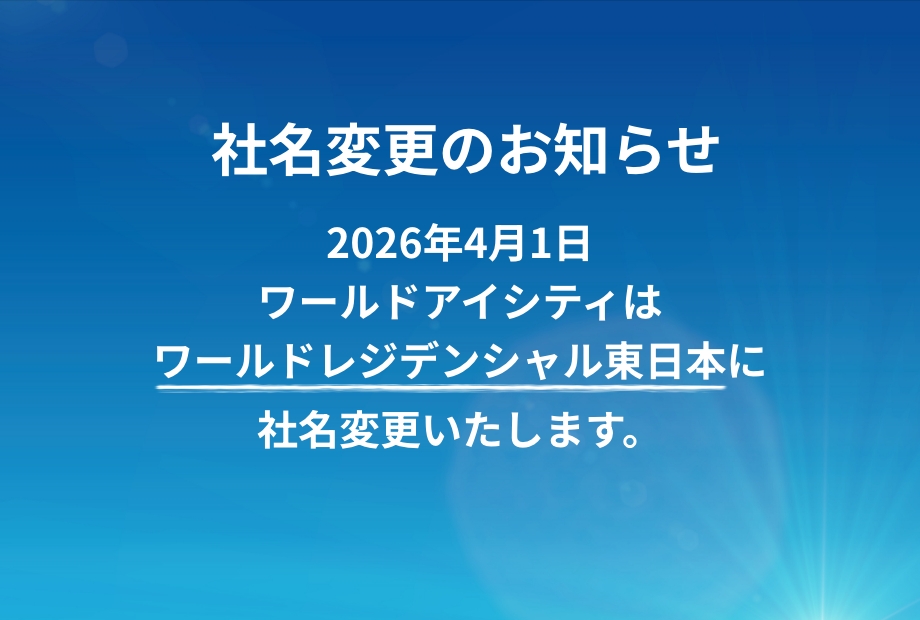 社名変更のお知らせ

2026年4月1日
ワールドアイシティは
ワールドレジデンシャル東日本に
社名変更いたします。